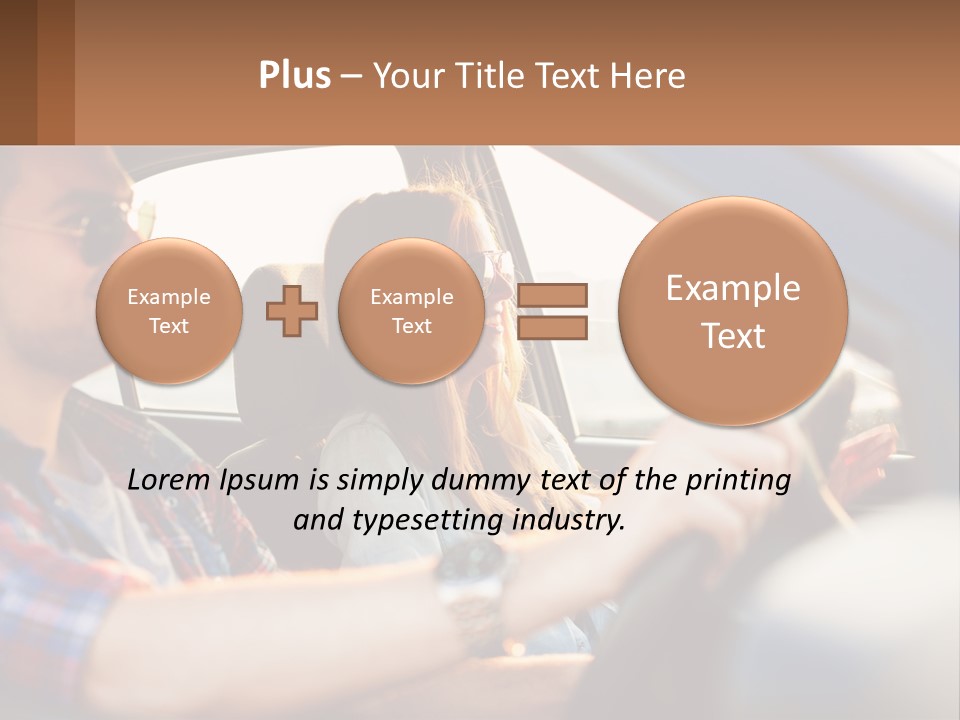 Plus – Your Title Text Here

Example Text

Example Text

Example Text

Lorem Ipsum is simply dummy text of the printing and typesetting industry.